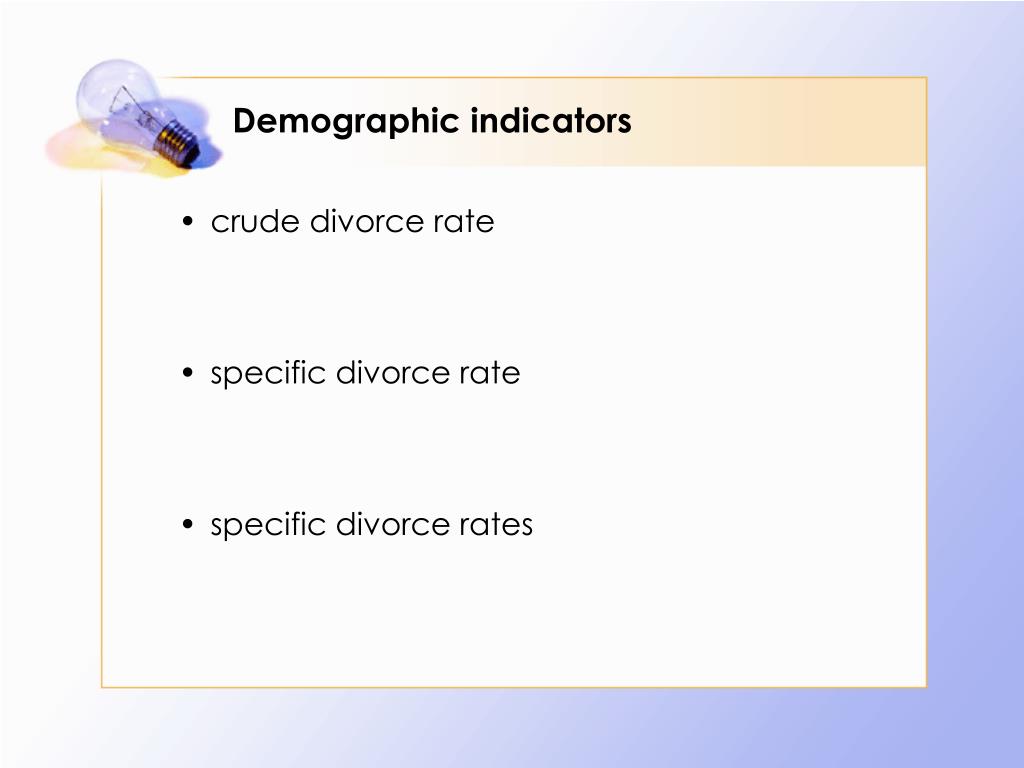 Demographic indicators

• crude divorce rate

• specific divorce rate

• specific divorce rates